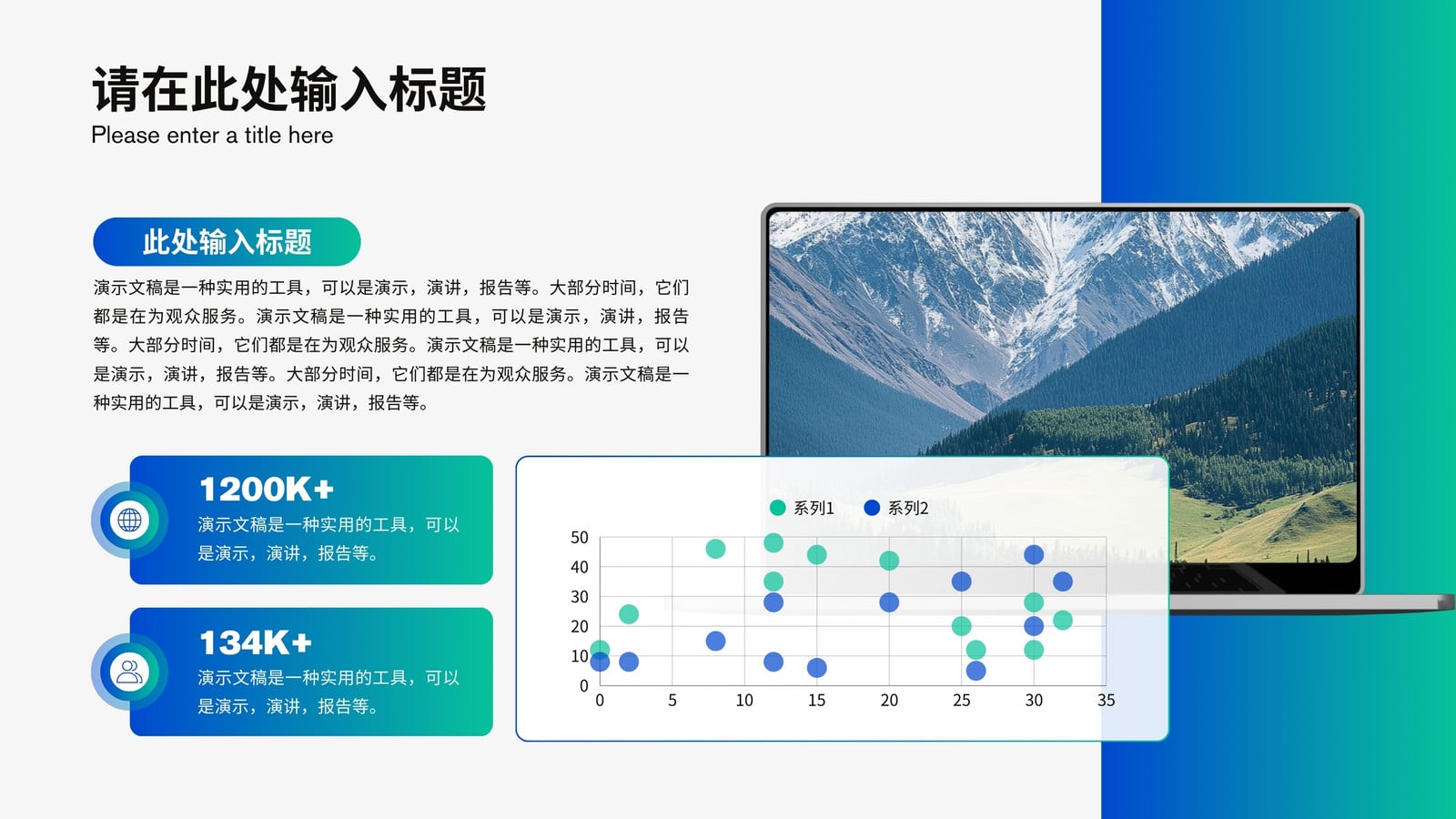 请在此处输入标题
Please enter a title here

此处输入标题

演示文稿是一种实用的工具，可以是演示，演讲，报告等。大部分时间，它们都是在为观众服务。演示文稿是一种实用的工具，可以是演示，演讲，报告等。大部分时间，它们都是在为观众服务。演示文稿是一种实用的工具，可以是演示，演讲，报告等。大部分时间，它们都是在为观众服务。演示文稿是一种实用的工具，可以是演示，演讲，报告等。

1200K+
演示文稿是一种实用的工具，可以是演示，演讲，报告等。

134K+
演示文稿是一种实用的工具，可以是演示，演讲，报告等。

系列1 系列2

50
40
30
20
10
0
0 5 10 15 20 25 30 35